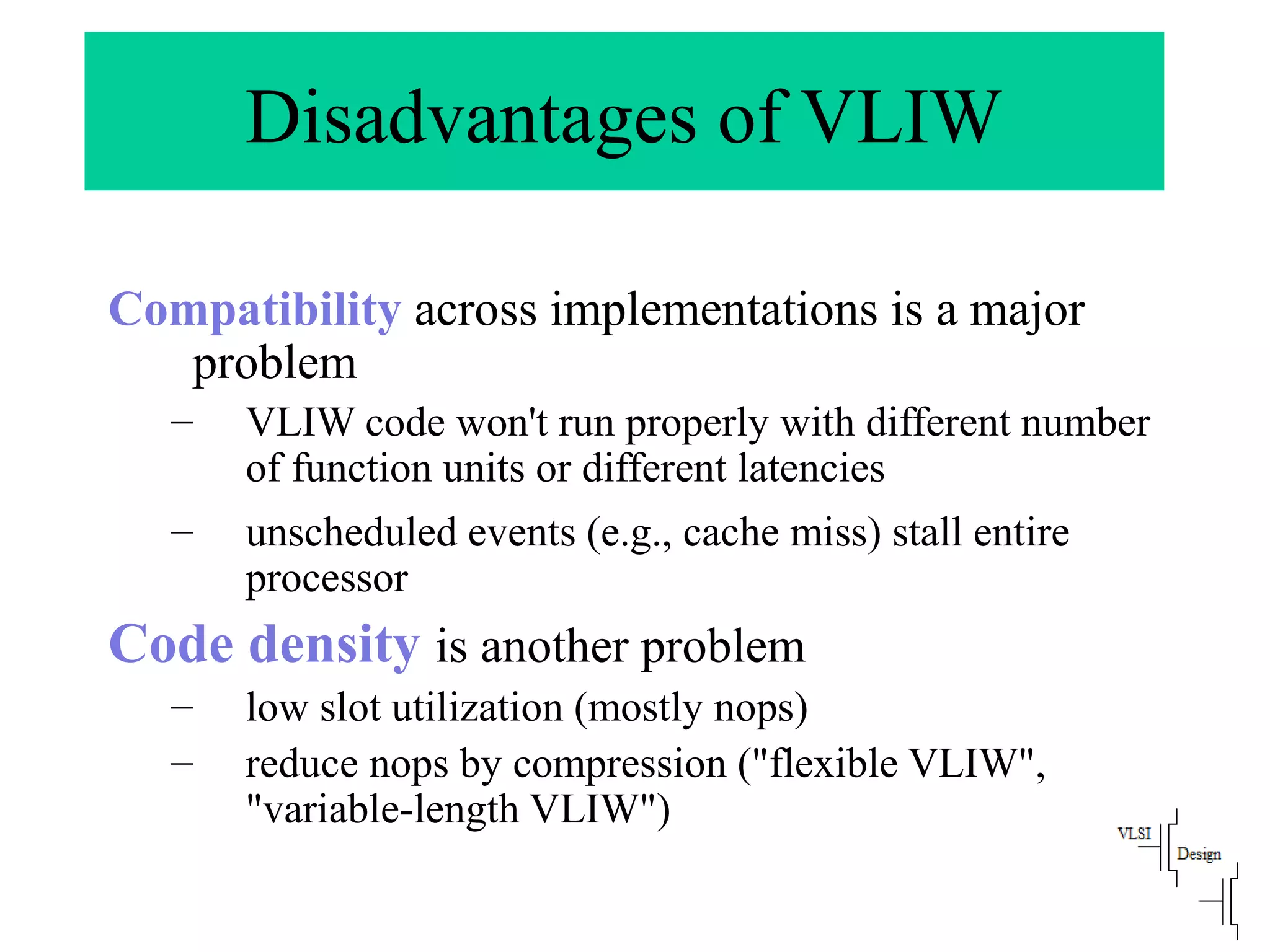 Disadvantages of VLIW

Compatibility across implementations is a major problem

– VLIW code won't run properly with different number of function units or different latencies

– unscheduled events (e.g., cache miss) stall entire processor

Code density is another problem

– low slot utilization (mostly nops)

– reduce nops by compression ("flexible VLIW", "variable-length VLIW")

VLSI Design